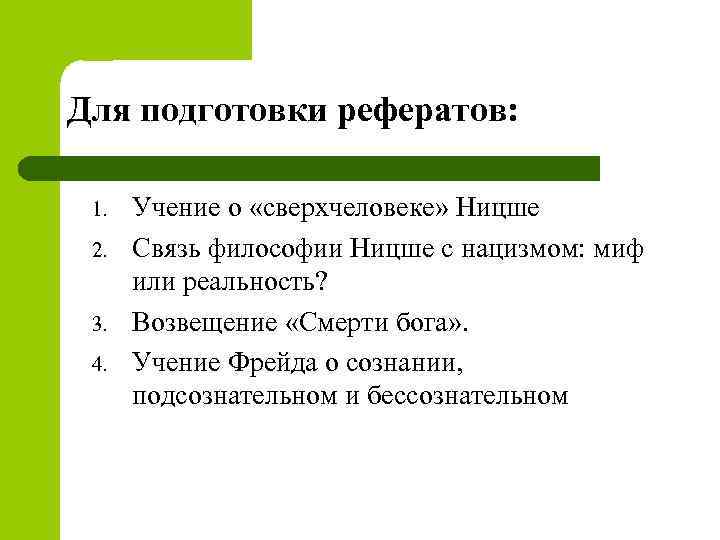 Для подготовки рефератов:

1. Учение о «сверхчеловеке» Ницше
2. Связь философии Ницше с нацизмом: миф или реальность?
3. Возвещение «Смерти бога».
4. Учение Фрейда о сознании, подсознательном и бессознательном